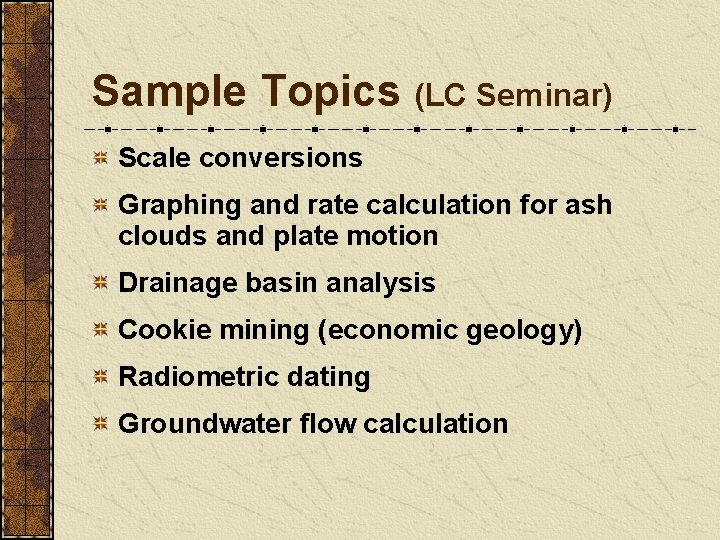 Sample Topics (LC Seminar)

Scale conversions

Graphing and rate calculation for ash clouds and plate motion

Drainage basin analysis

Cookie mining (economic geology)

Radiometric dating

Groundwater flow calculation